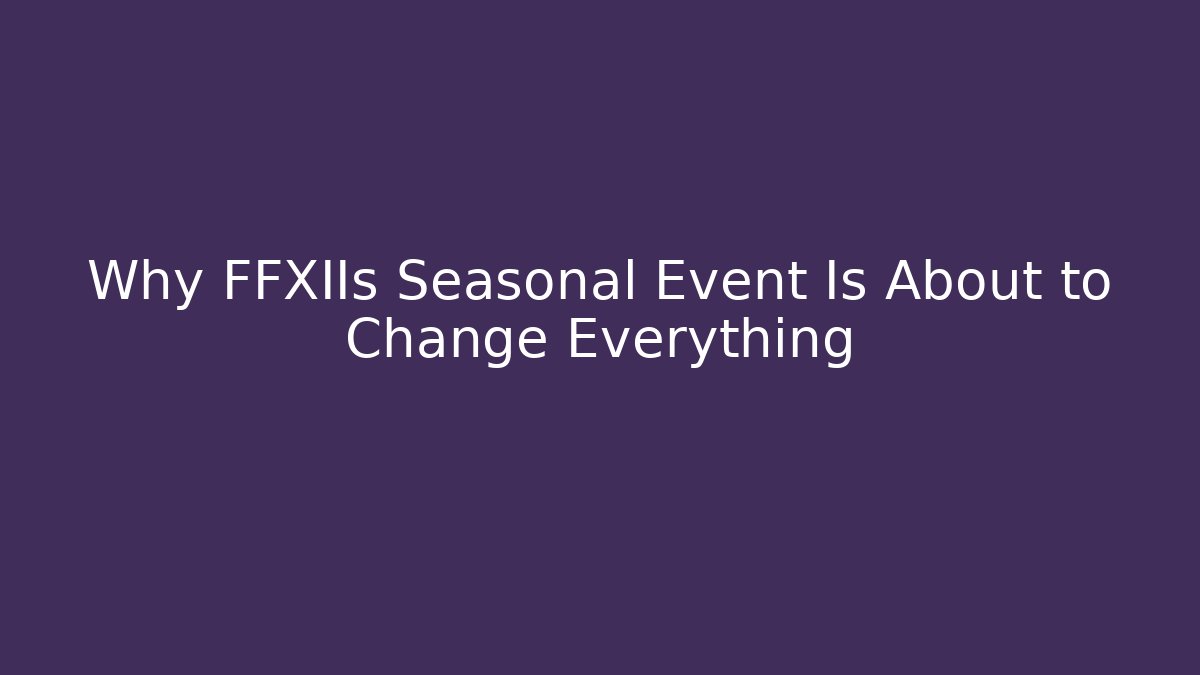 Why FFXIIs Seasonal Event Is About to Change Everything